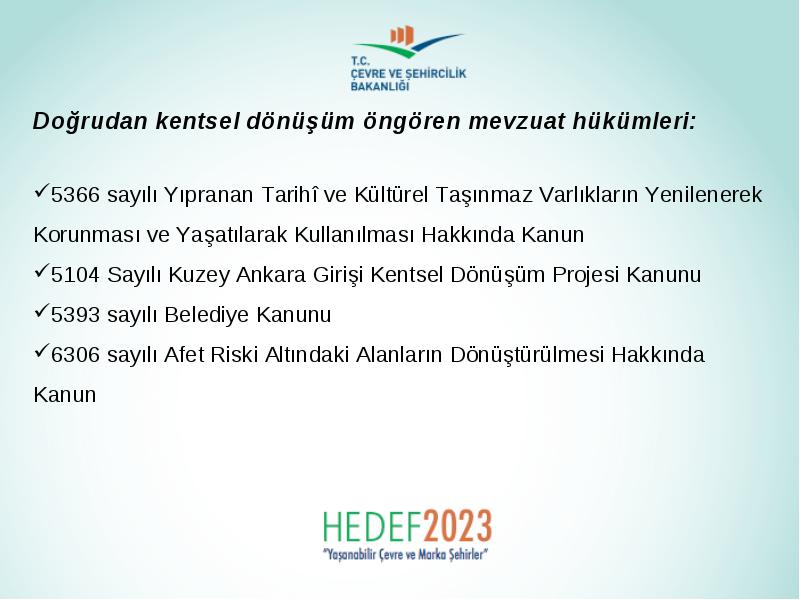 T.C.
ÇEVRE VE ŞEHİRCİLİK
BAKANLIĞI

Doğrudan kentsel dönüşüm öngören mevzuat hükümleri:

✓5366 sayılı Yıpranan Tarihî ve Kültürel Taşınmaz Varlıkların Yenilenerek Korunması ve Yaşatılarak Kullanılması Hakkında Kanun
✓5104 Sayılı Kuzey Ankara Girişi Kentsel Dönüşüm Projesi Kanunu
✓5393 sayılı Belediye Kanunu
✓6306 sayılı Afet Riski Altındaki Alanların Dönüştürülmesi Hakkında Kanun

HEDEF2023
"Yaşanabilir Çevre ve Marka Şehirler"